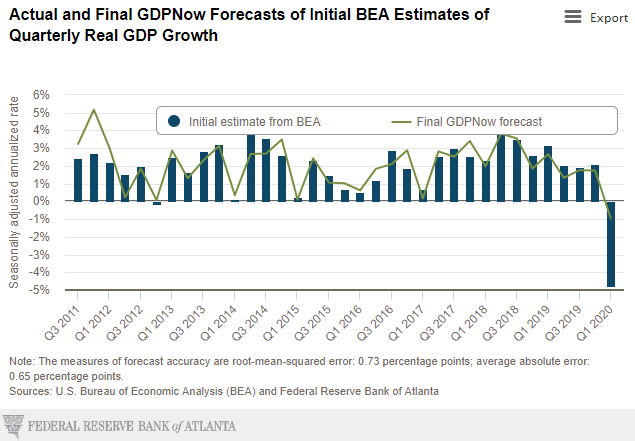 Actual and Final GDPNow Forecasts of Initial BEA Estimates of Quarterly Real GDP Growth

Export

Seasonally adjusted annualized rate

6%
5%
4%
3%
2%
1%
0%
-1%
-2%
-3%
-4%
-5%

Initial estimate from BEA
Final GDPNow forecast

Q3 2011
Q1 2012
Q3 2012
Q1 2013
Q3 2013
Q1 2014
Q3 2014
Q1 2015
Q3 2015
Q1 2016
Q3 2016
Q1 2017
Q3 2017
Q1 2018
Q3 2018
Q1 2019
Q3 2019
Q1 2020

Note: The measures of forecast accuracy are root-mean-squared error: 0.73 percentage points; average absolute error: 0.65 percentage points.
Sources: U.S. Bureau of Economic Analysis (BEA) and Federal Reserve Bank of Atlanta

FEDERAL RESERVE BANK of ATLANTA